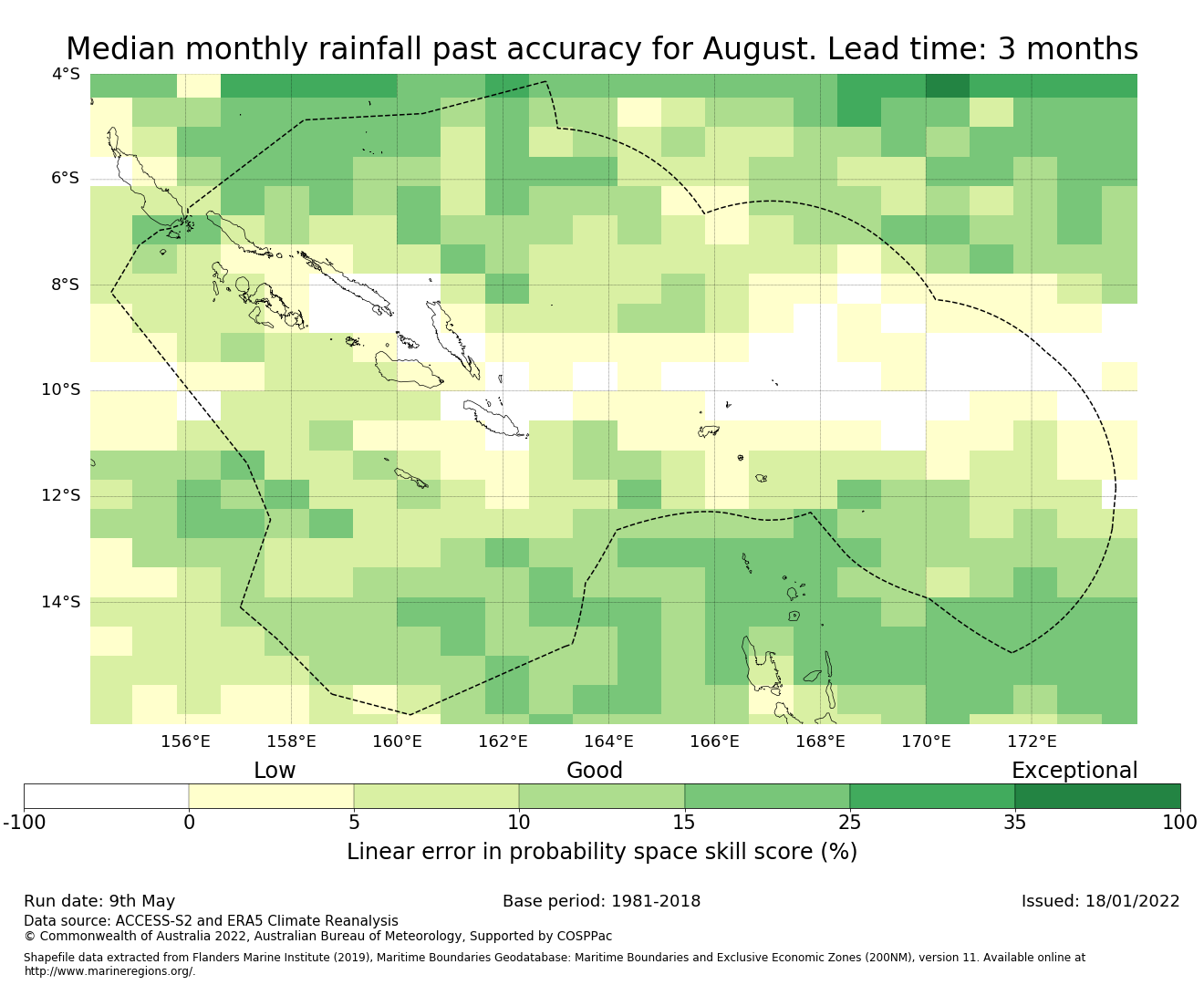 Median monthly rainfall past accuracy for August. Lead time: 3 months

4°S
6°S
8°S
10°S
12°S
14°S

156°E
158°E
160°E
162°E
164°E
166°E
168°E
170°E
172°E

Low
Good
Exceptional

-100
0
5
10
15
25
35
100

Linear error in probability space skill score (%)

Run date: 9th May
Base period: 1981-2018
Issued: 18/01/2022

Data source: ACCESS-S2 and ERA5 Climate Reanalysis
© Commonwealth of Australia 2022, Australian Bureau of Meteorology, Supported by COSPPac

Shapefile data extracted from Flanders Marine Institute (2019), Maritime Boundaries Geodatabase: Maritime Boundaries and Exclusive Economic Zones (200NM), version 11. Available online at http://www.marineregions.org/.